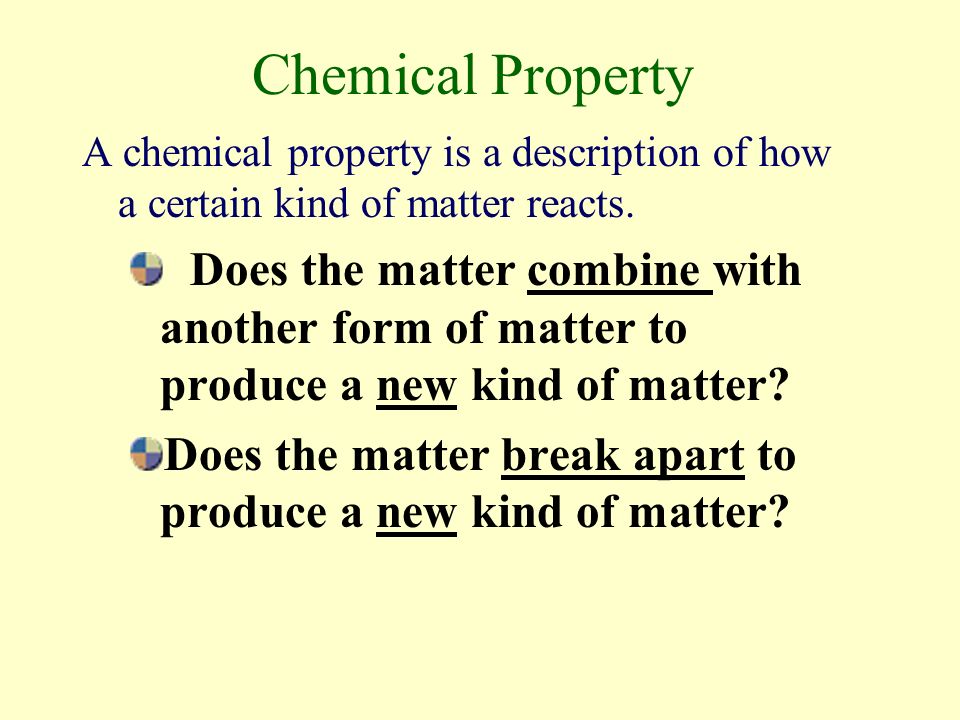 Chemical Property

A chemical property is a description of how a certain kind of matter reacts.

Does the matter combine with another form of matter to produce a new kind of matter?

Does the matter break apart to produce a new kind of matter?